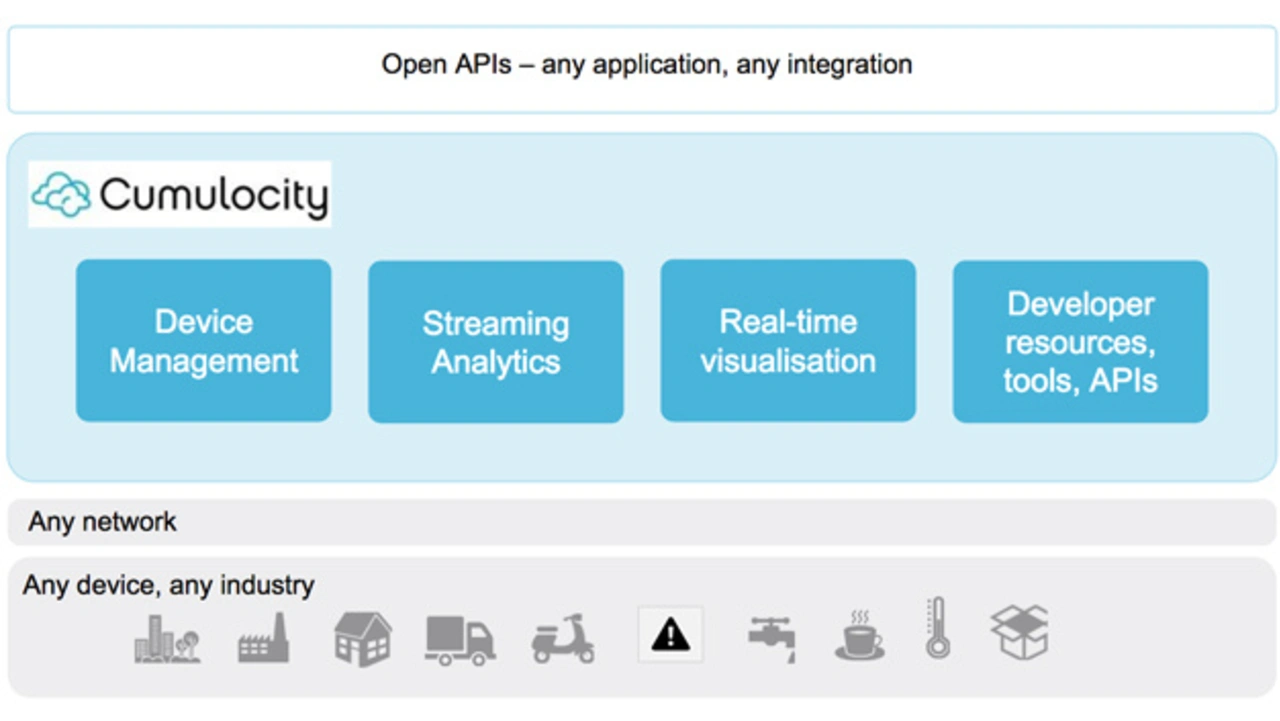 Open APIs – any application, any integration

Cumulocity

Device Management

Streaming Analytics

Real-time visualisation

Developer resources, tools, APIs

Any network

Any device, any industry